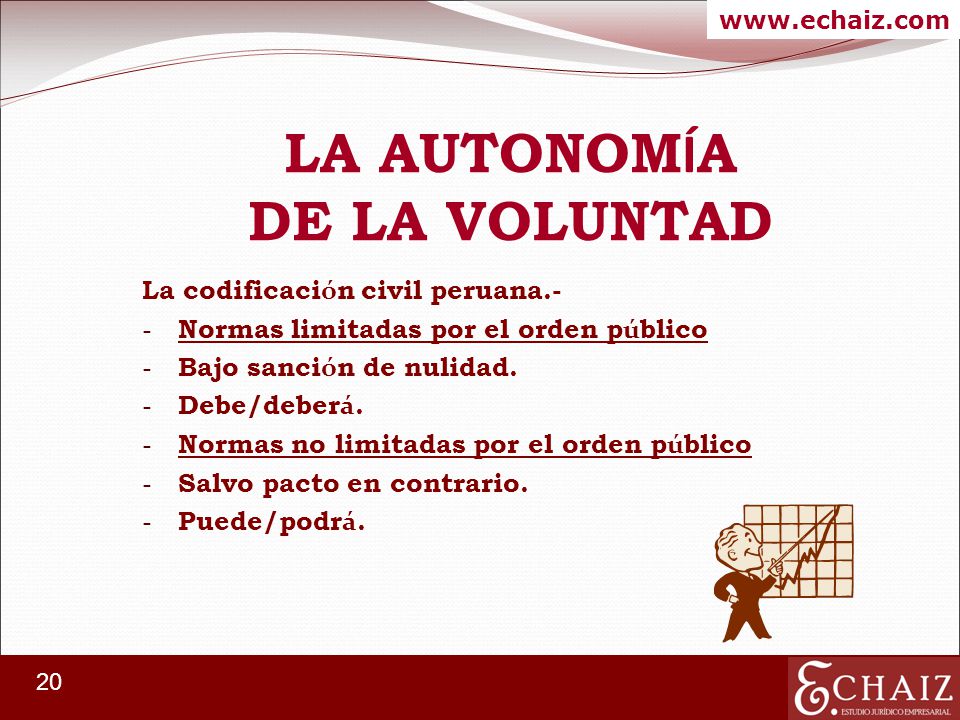 www.echaiz.com

LA AUTONOMÍA DE LA VOLUNTAD

La codificación civil peruana.-
- Normas limitadas por el orden público
- Bajo sanción de nulidad.
- Debe/deberá.
- Normas no limitadas por el orden público
- Salvo pacto en contrario.
- Puede/podrá.

20

ECHAIZ
ESTUDIO JURÍDICO EMPRESARIAL